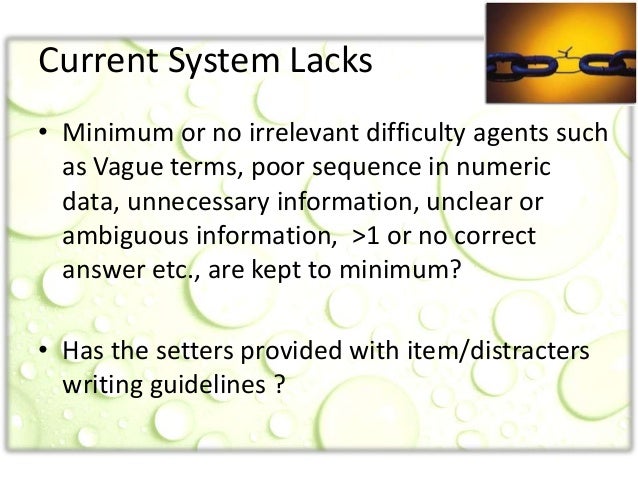 Current System Lacks

• Minimum or no irrelevant difficulty agents such as Vague terms, poor sequence in numeric data, unnecessary information, unclear or ambiguous information, >1 or no correct answer etc., are kept to minimum?

• Has the setters provided with item/distracters writing guidelines ?